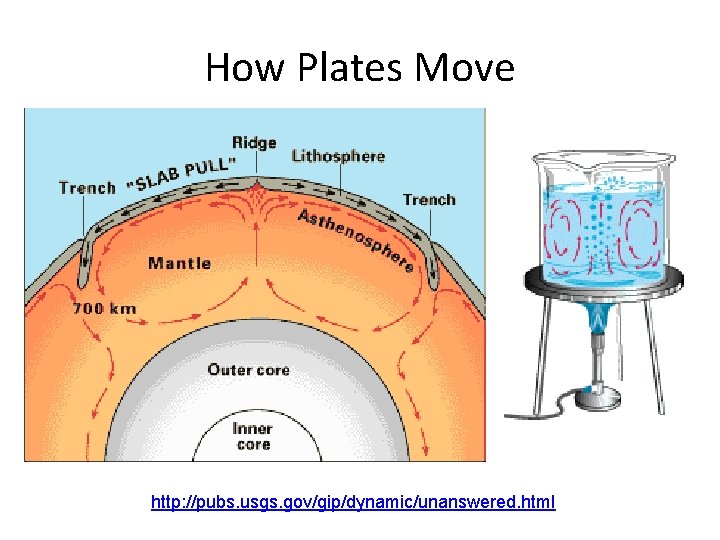 How Plates Move

Ridge
Lithosphere
Trench "SLAB PULL"
Trench
Asthenosphere
Mantle
700 km
Outer core
Inner core

http://pubs.usgs.gov/gip/dynamic/unanswered.html